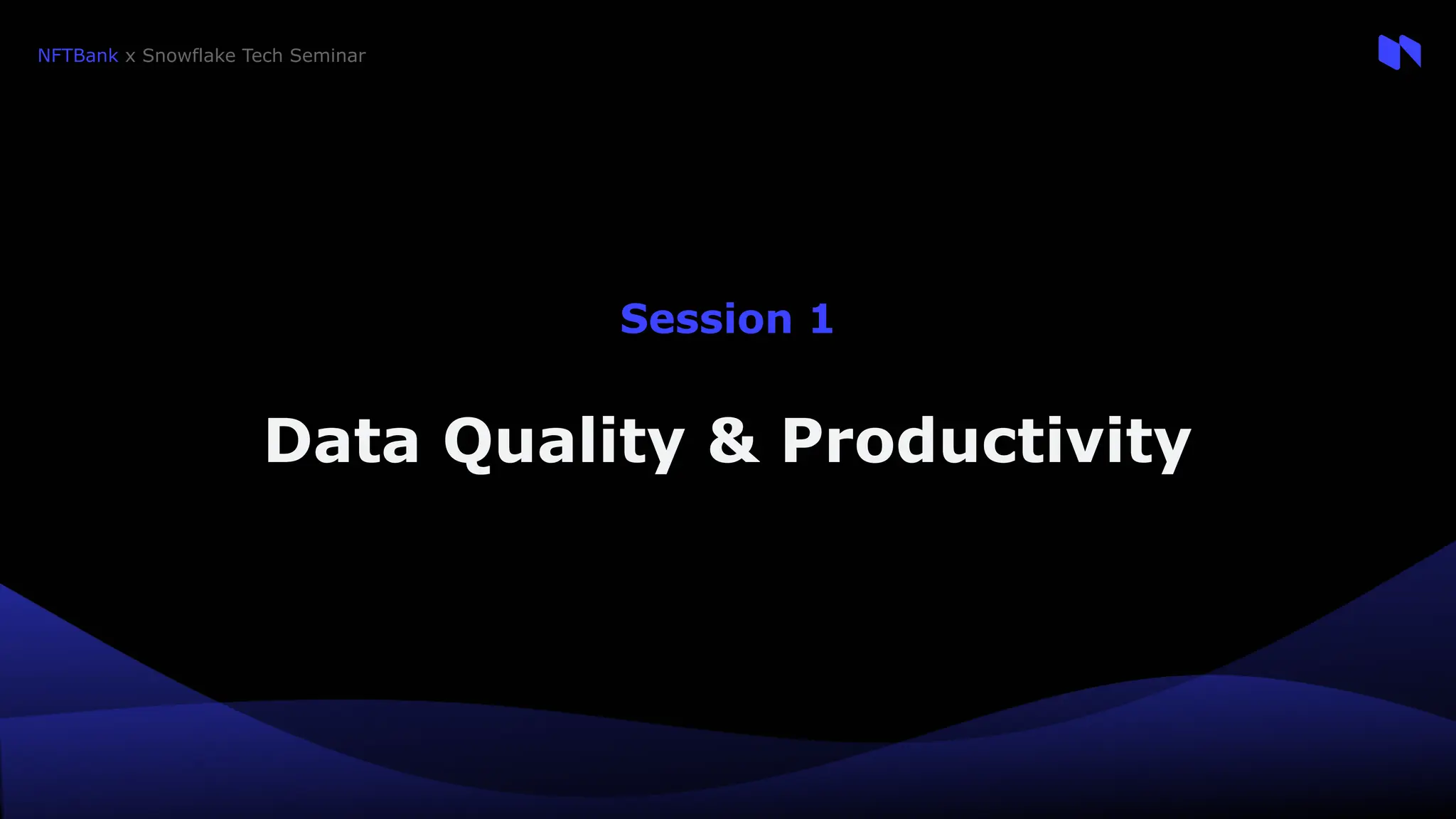 NFTBank x Snowflake Tech Seminar

Session 1

Data Quality & Productivity